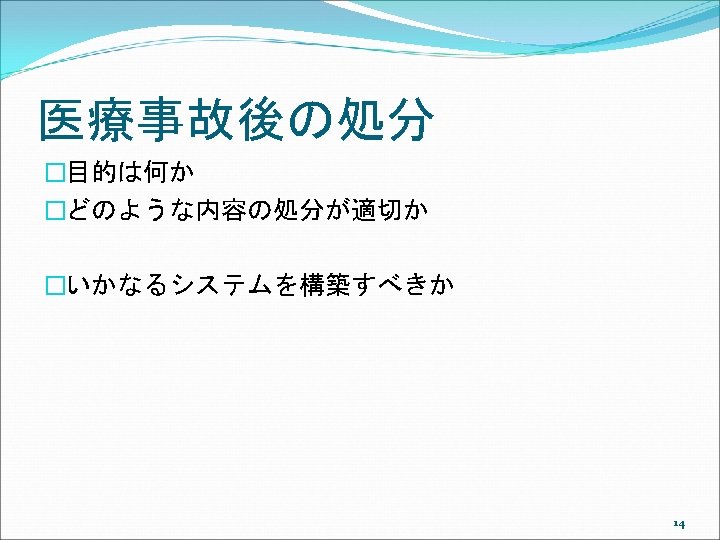 医療事故後の処分

□目的は何か

□どのような内容の処分が適切か

□いかなるシステムを構築すべきか

14